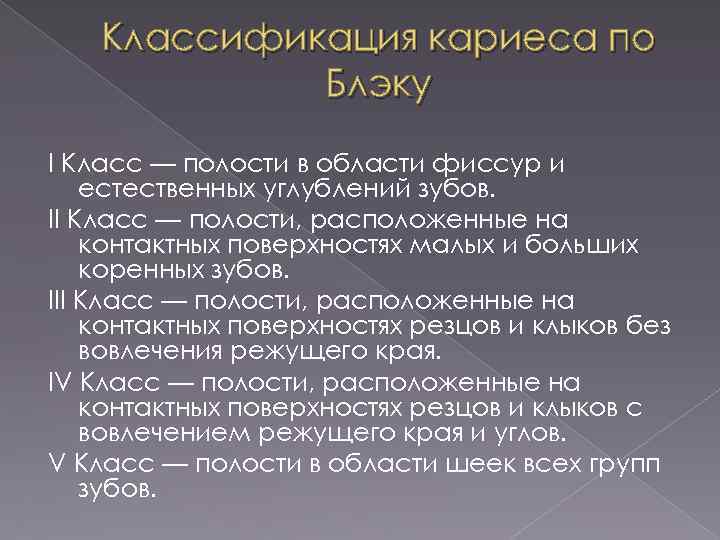 Классификация кариеса по Блэку

I Класс — полости в области фиссур и естественных углублений зубов.

II Класс — полости, расположенные на контактных поверхностях малых и больших коренных зубов.

III Класс — полости, расположенные на контактных поверхностях резцов и клыков без вовлечения режущего края.

IV Класс — полости, расположенные на контактных поверхностях резцов и клыков с вовлечением режущего края и углов.

V Класс — полости в области шеек всех групп зубов.